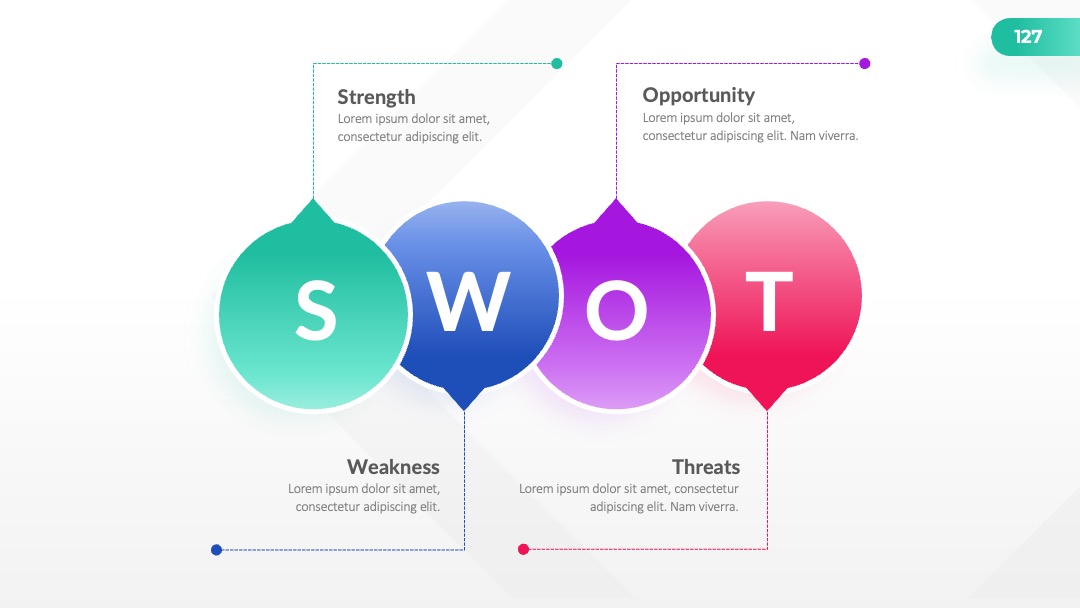 127

Strength
Lorem ipsum dolor sit amet, consectetur adipiscing elit.

Opportunity
Lorem ipsum dolor sit amet, consectetur adipiscing elit. Nam viverra.

S W O T

Weakness
Lorem ipsum dolor sit amet, consectetur adipiscing elit.

Threats
Lorem ipsum dolor sit amet, consectetur adipiscing elit. Nam viverra.